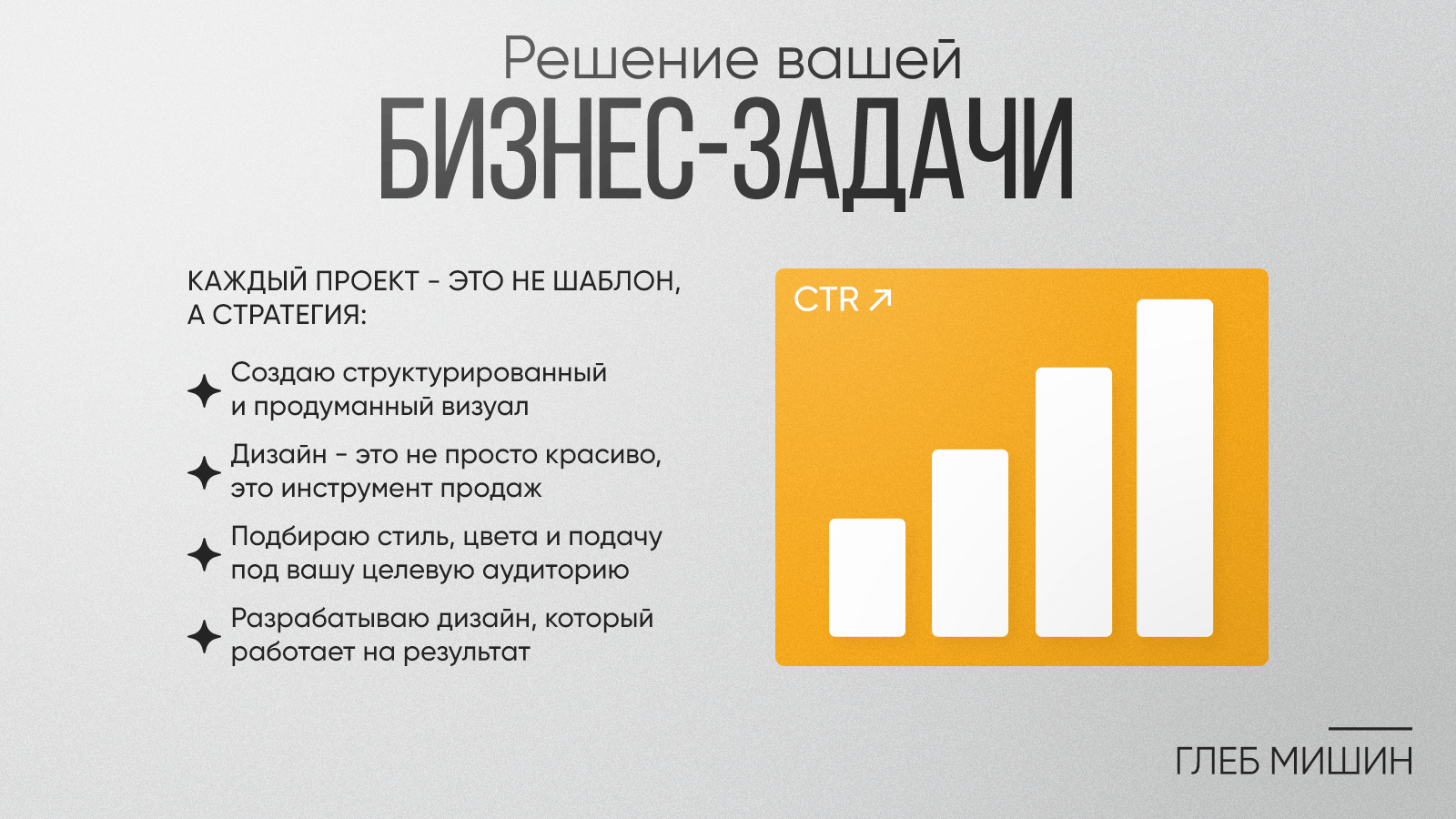 Решение вашей
БИЗНЕС-ЗАДАЧИ

КАЖДЫЙ ПРОЕКТ - ЭТО НЕ ШАБЛОН, А СТРАТЕГИЯ:

Создаю структурированный и продуманный визуал

Дизайн - это не просто красиво, это инструмент продаж

Подбираю стиль, цвета и подачу под вашу целевую аудиторию

Разрабатываю дизайн, который работает на результат

CTR ↗

ГЛЕБ МИШИН